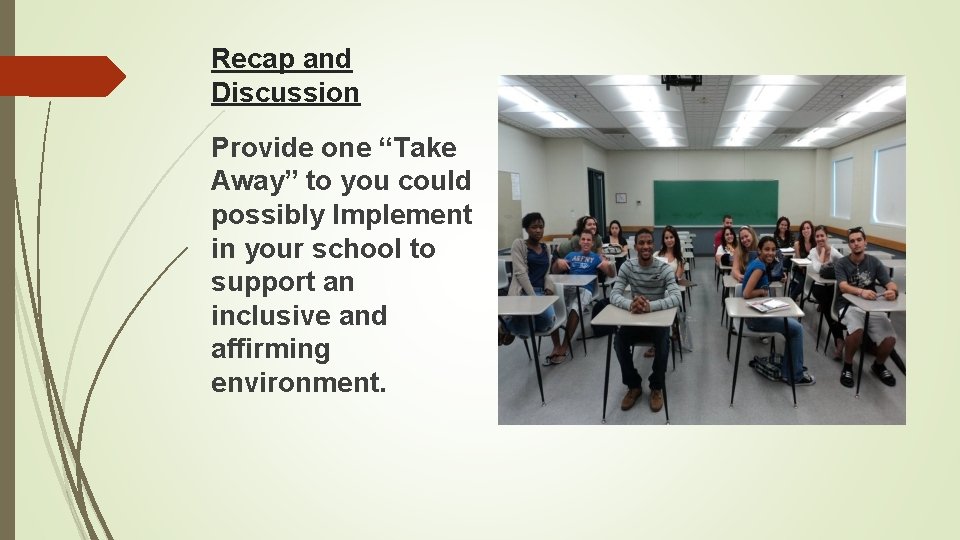 Recap and Discussion

Provide one “Take Away” to you could possibly Implement in your school to support an inclusive and affirming environment.